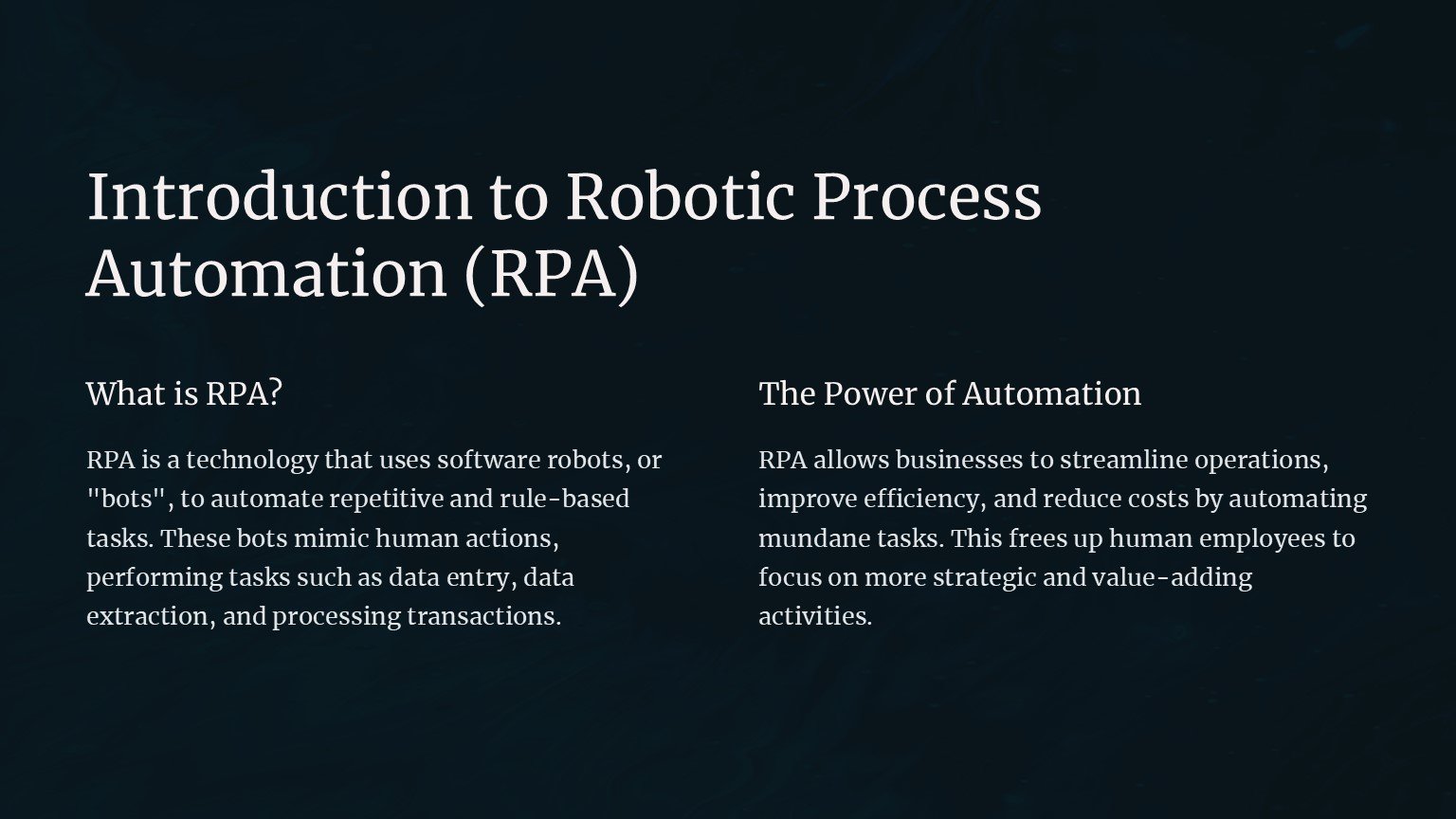 Introduction to Robotic Process Automation (RPA)

What is RPA?

RPA is a technology that uses software robots, or "bots", to automate repetitive and rule-based tasks. These bots mimic human actions, performing tasks such as data entry, data extraction, and processing transactions.

The Power of Automation

RPA allows businesses to streamline operations, improve efficiency, and reduce costs by automating mundane tasks. This frees up human employees to focus on more strategic and value-adding activities.